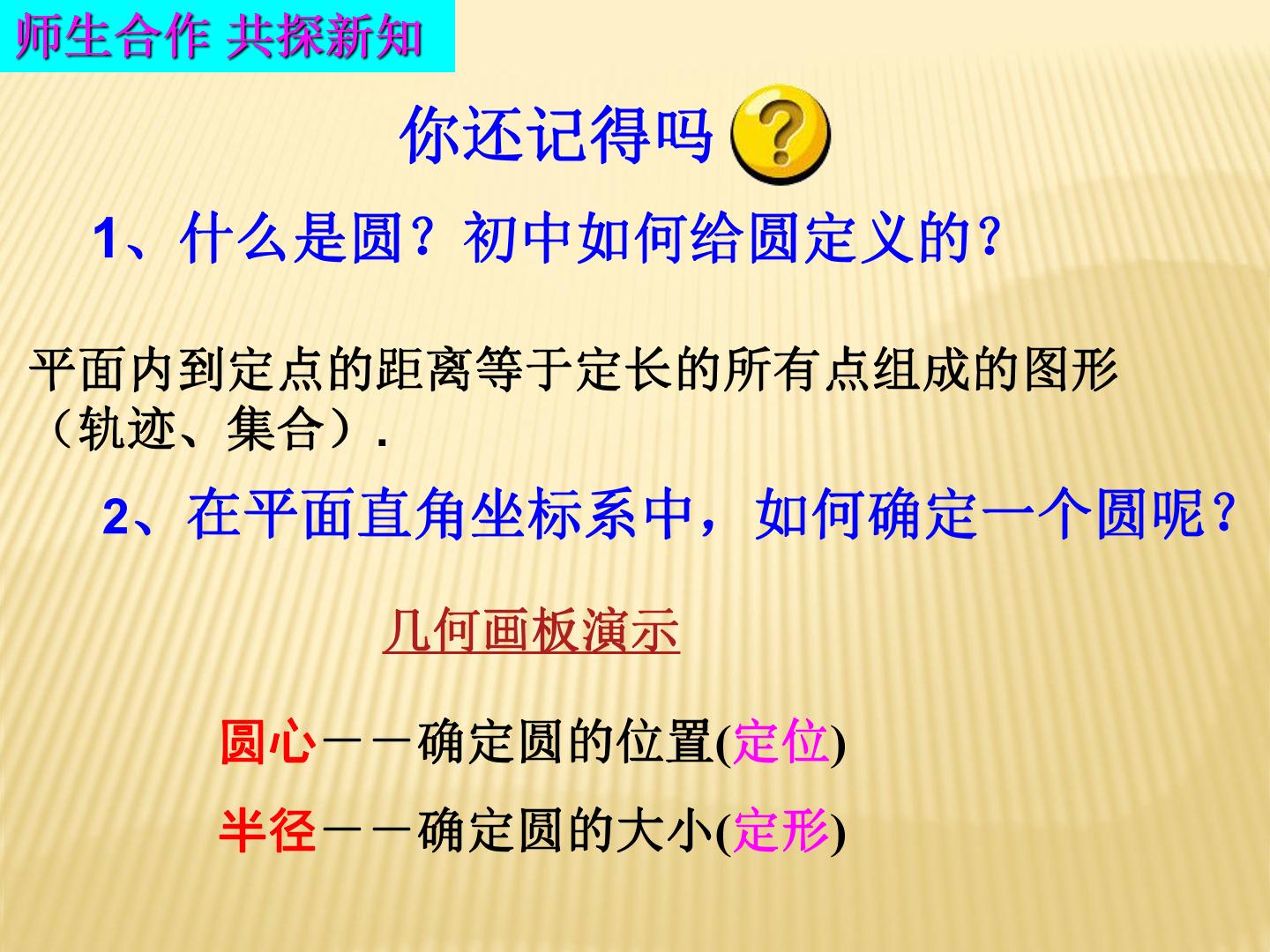 师生合作 共探新知

你还记得吗

1、什么是圆？初中如何给圆定义的？

平面内到定点的距离等于定长的所有点组成的图形（轨迹、集合）.

2、在平面直角坐标系中，如何确定一个圆呢？

几何画板演示

圆心－－确定圆的位置(定位)

半径－－确定圆的大小(定形)